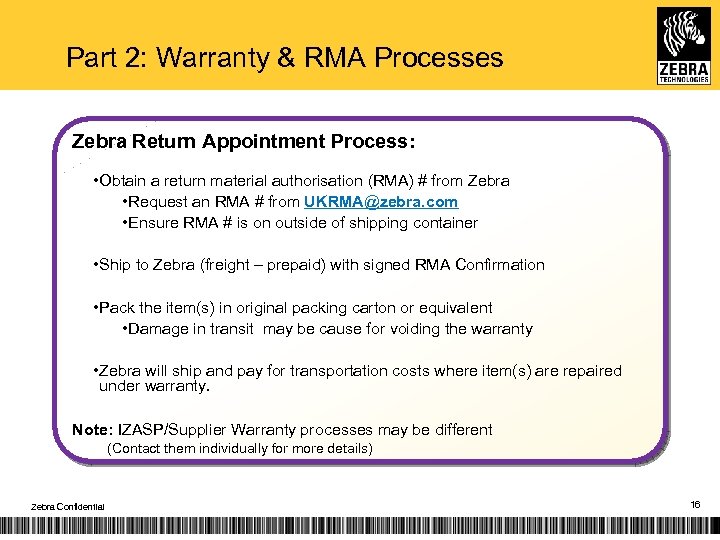 Part 2: Warranty & RMA Processes

ZEBRA TECHNOLOGIES

Zebra Return Appointment Process:

•Obtain a return material authorisation (RMA) # from Zebra

•Request an RMA # from UKRMA@zebra.com

•Ensure RMA # is on outside of shipping container

•Ship to Zebra (freight – prepaid) with signed RMA Confirmation

•Pack the item(s) in original packing carton or equivalent

•Damage in transit may be cause for voiding the warranty

•Zebra will ship and pay for transportation costs where item(s) are repaired under warranty.

Note: IZASP/Supplier Warranty processes may be different
(Contact them individually for more details)

Zebra Confidential

16